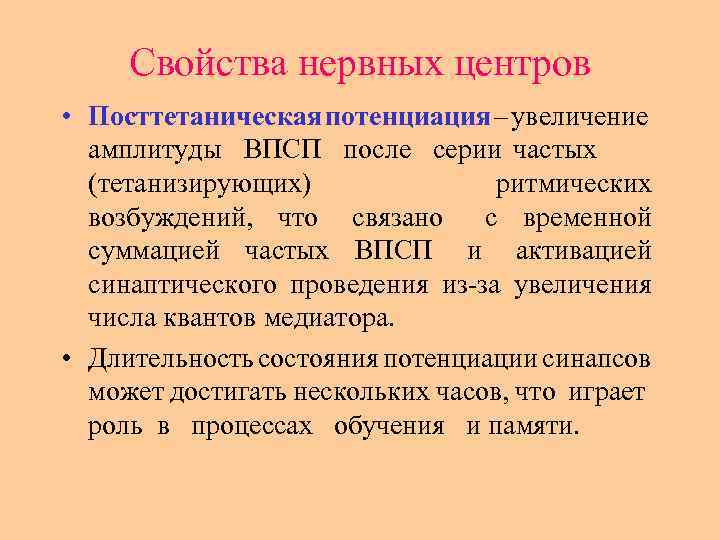 Свойства нервных центров

• Посттетаническая потенциация – увеличение амплитуды ВПСП после серии частых (тетанизирующих) ритмических возбуждений, что связано с временной суммацией частых ВПСП и активацией синаптического проведения из-за увеличения числа квантов медиатора.

• Длительность состояния потенциации синапсов может достигать нескольких часов, что играет роль в процессах обучения и памяти.